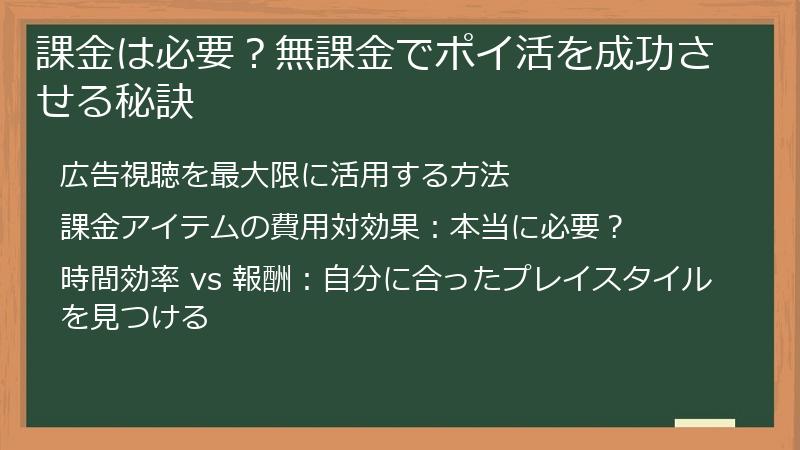 課金は必要？無課金でポイ活を成功させる秘訣

広告視聴を最大限に活用する方法

課金アイテムの費用対効果：本当に必要？

時間効率 vs 報酬：自分に合ったプレイスタイルを見つける